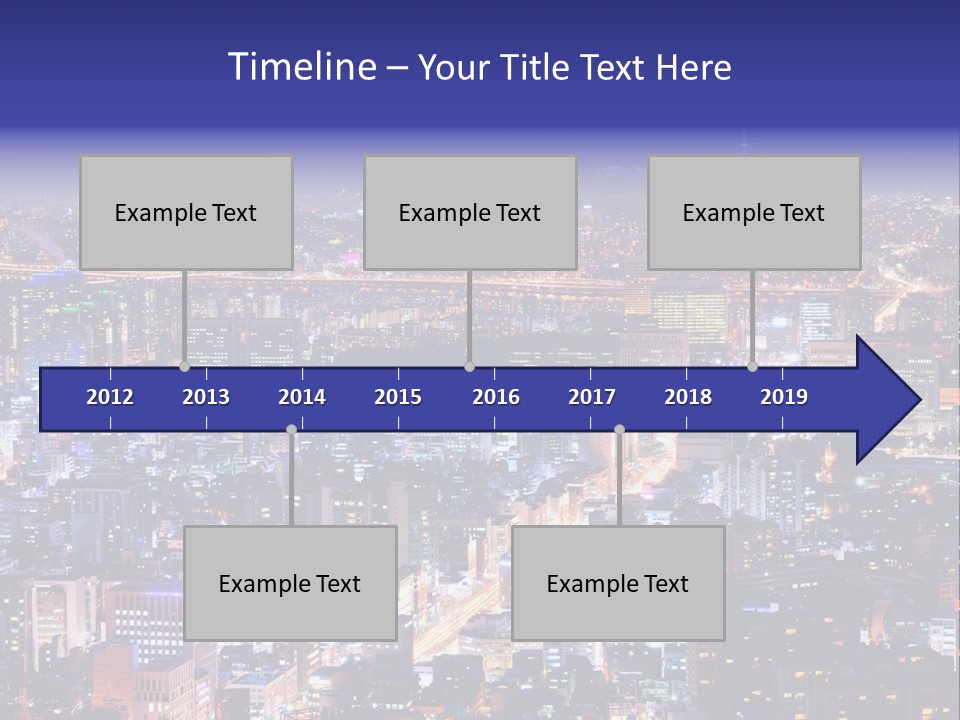 Timeline – Your Title Text Here

Example Text

Example Text

Example Text

2012 2013 2014 2015 2016 2017 2018 2019

Example Text

Example Text